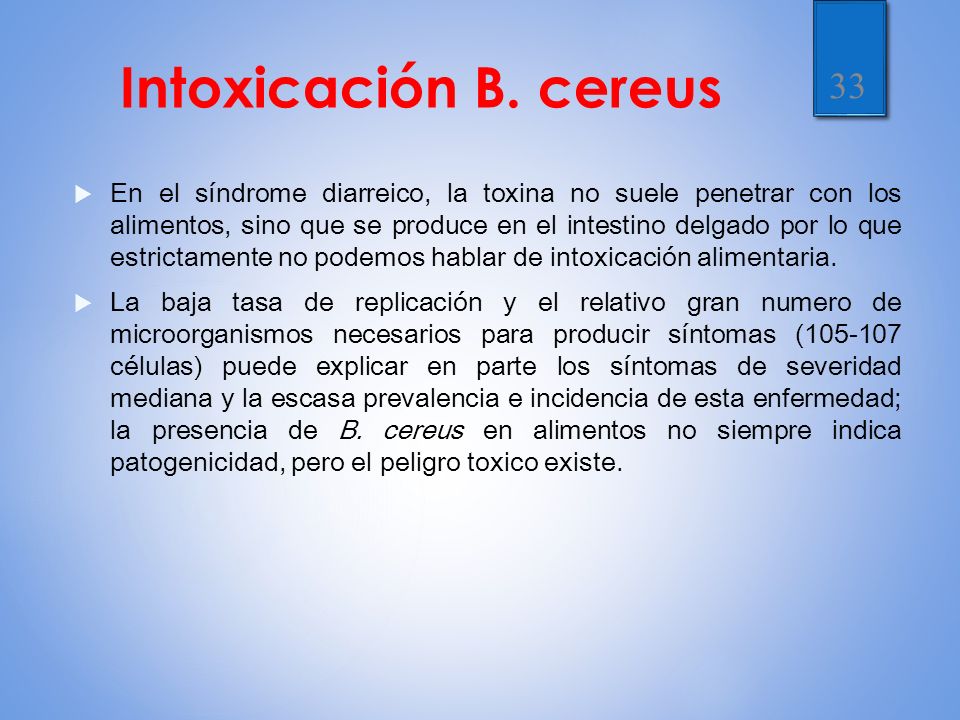 Intoxicación B. cereus

33

En el síndrome diarreico, la toxina no suele penetrar con los alimentos, sino que se produce en el intestino delgado por lo que estrictamente no podemos hablar de intoxicación alimentaria.

La baja tasa de replicación y el relativo gran numero de microorganismos necesarios para producir síntomas (105-107 células) puede explicar en parte los síntomas de severidad mediana y la escasa prevalencia e incidencia de esta enfermedad; la presencia de B. cereus en alimentos no siempre indica patogenicidad, pero el peligro toxico existe.